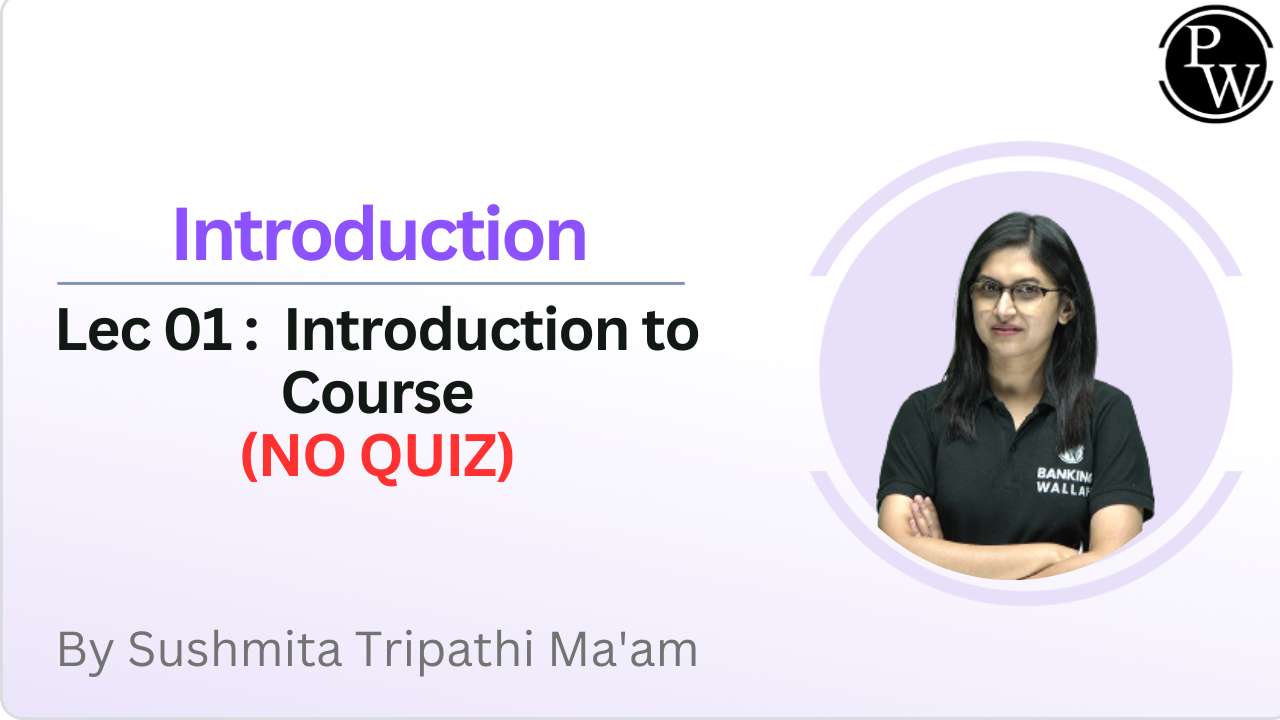 PW

Introduction

Lec 01 : Introduction to Course
(NO QUIZ)

BANKING WALLAH

By Sushmita Tripathi Ma'am